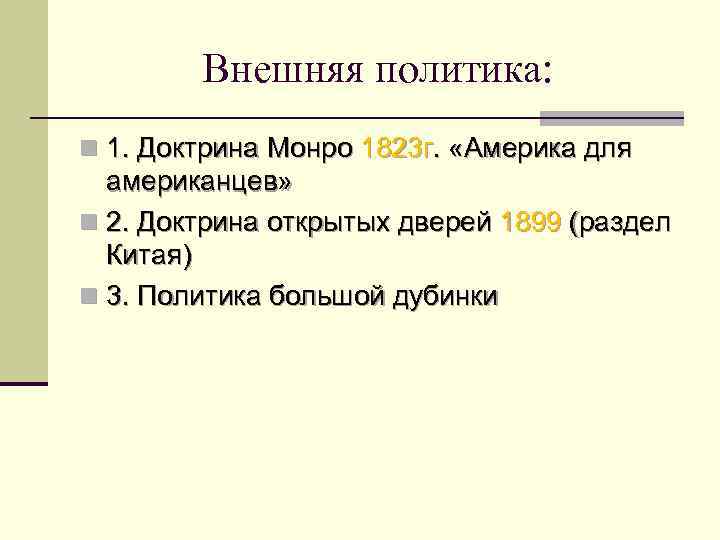 Внешняя политика:

1. Доктрина Монро 1823г. «Америка для американцев»

2. Доктрина открытых дверей 1899 (раздел Китая)

3. Политика большой дубинки